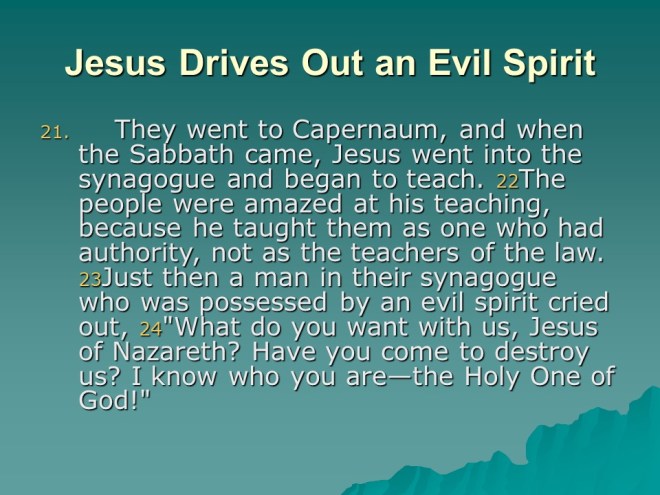 Jesus Drives Out an Evil Spirit

21. They went to Capernaum, and when the Sabbath came, Jesus went into the synagogue and began to teach. 22The people were amazed at his teaching, because he taught them as one who had authority, not as the teachers of the law. 23Just then a man in their synagogue who was possessed by an evil spirit cried out, 24"What do you want with us, Jesus of Nazareth? Have you come to destroy us? I know who you are—the Holy One of God!"